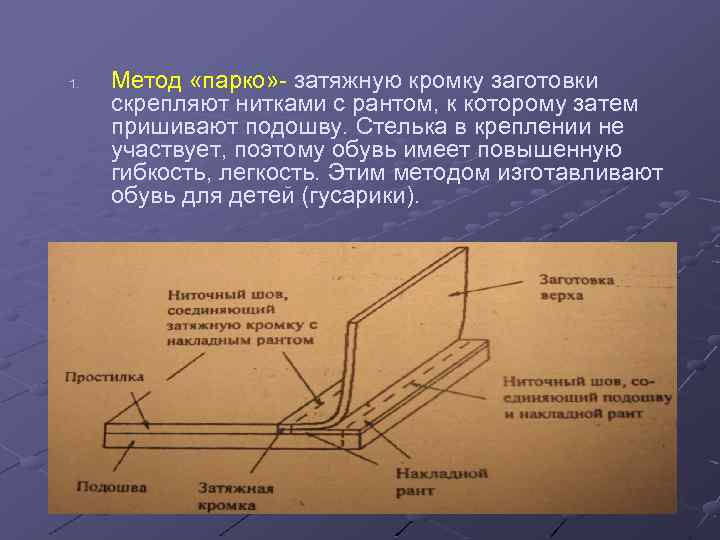 1. Метод «парко»- затяжную кромку заготовки скрепляют нитками с рантом, к которому затем пришивают подошву. Стелька в креплении не участвует, поэтому обувь имеет повышенную гибкость, легкость. Этим методом изготавливают обувь для детей (гусарики).

Ниточный шов, соединяющий затяжную кромку с накладным рантом

Заготовка верха

Простилка

Ниточный шов, соединяющий подошву и накладной рант

Подошва

Затяжная кромка

Накладной рант